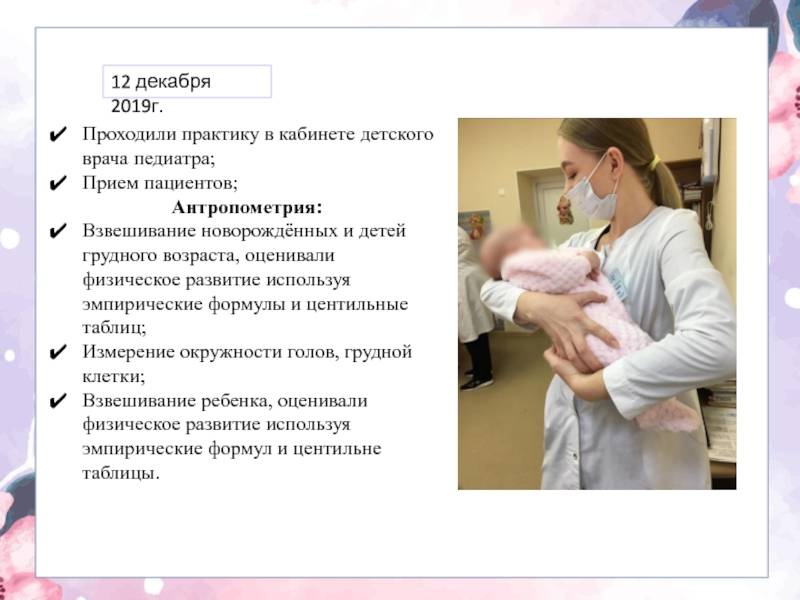 12 декабря 2019г.

✔ Проходили практику в кабинете детского врача педиатра;
✔ Прием пациентов;

Антропометрия:

✔ Взвешивание новорождённых и детей грудного возраста, оценивали физическое развитие используя эмпирические формулы и центильные таблиц;
✔ Измерение окружности голов, грудной клетки;
✔ Взвешивание ребенка, оценивали физическое развитие используя эмпирические формул и центильне таблицы.